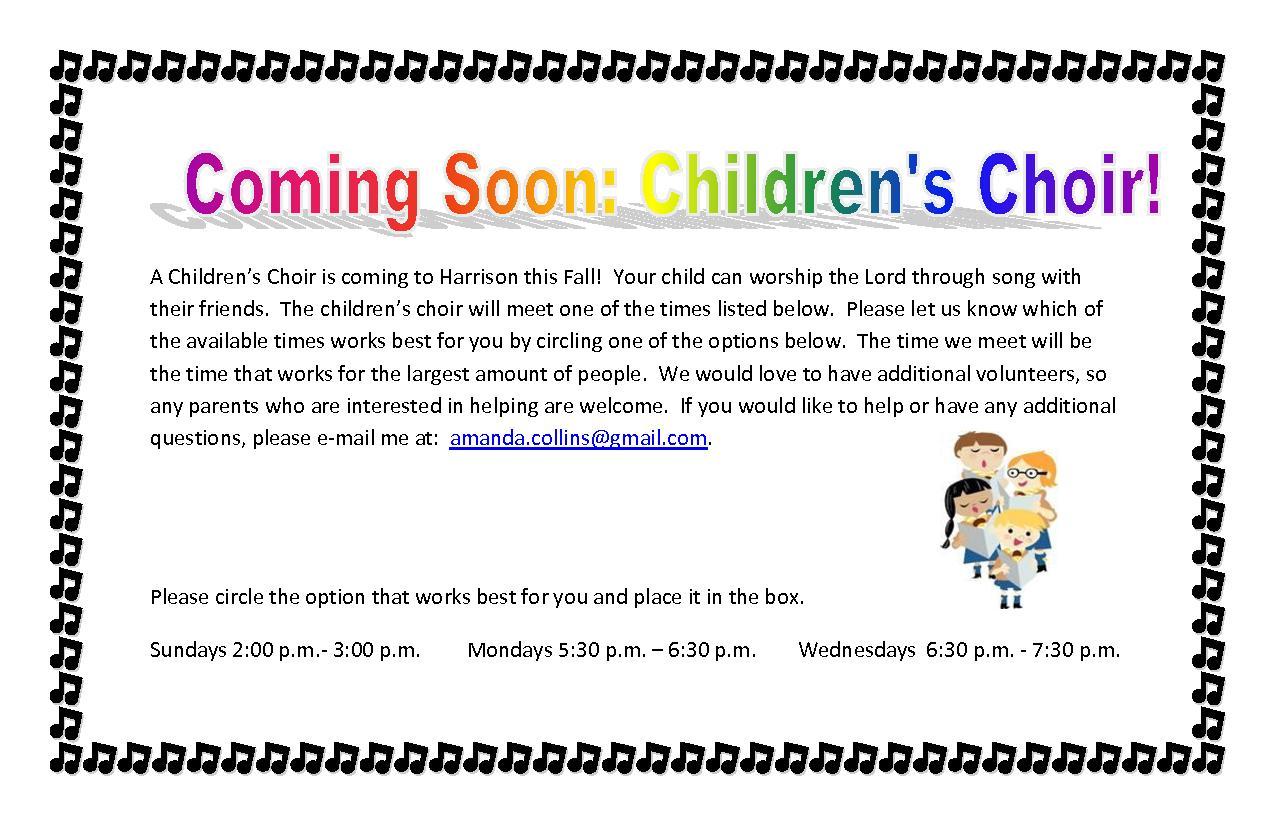 Coming Soon: Children's Choir!

A Children's Choir is coming to Harrison this Fall! Your child can worship the Lord through song with their friends. The children's choir will meet one of the times listed below. Please let us know which of the available times works best for you by circling one of the options below. The time we meet will be the time that works for the largest amount of people. We would love to have additional volunteers, so any parents who are interested in helping are welcome. If you would like to help or have any additional questions, please e-mail me at: amanda.collins@gmail.com.

Please circle the option that works best for you and place it in the box.

Sundays 2:00 p.m.- 3:00 p.m. Mondays 5:30 p.m. – 6:30 p.m. Wednesdays 6:30 p.m. - 7:30 p.m.